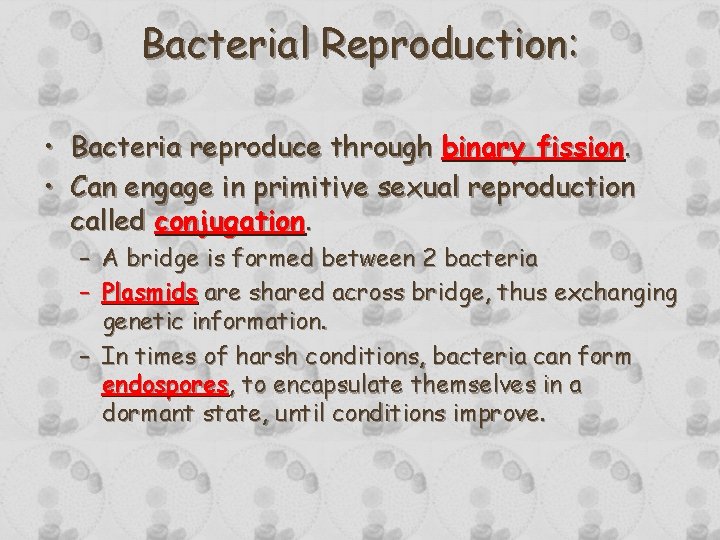 Bacterial Reproduction:

• Bacteria reproduce through binary fission.
• Can engage in primitive sexual reproduction called conjugation.
– A bridge is formed between 2 bacteria
– Plasmids are shared across bridge, thus exchanging genetic information.
– In times of harsh conditions, bacteria can form endospores, to encapsulate themselves in a dormant state, until conditions improve.